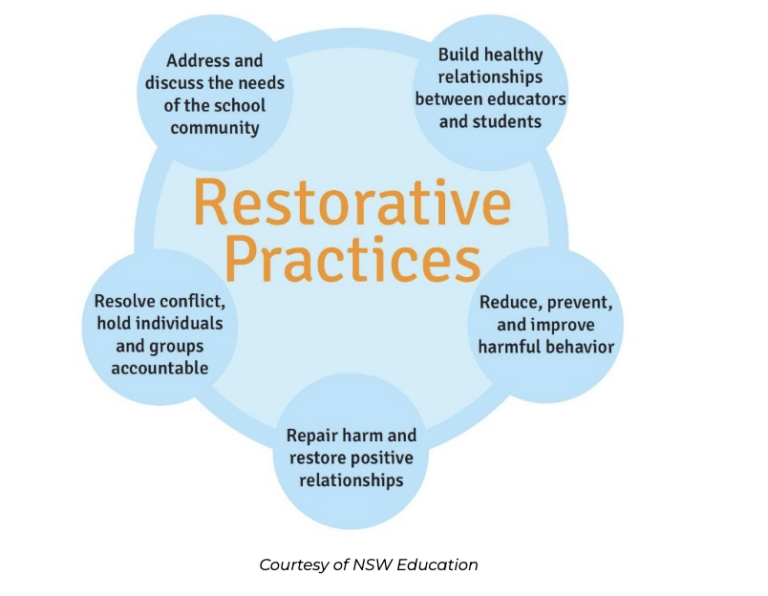 Address and discuss the needs of the school community

Build healthy relationships between educators and students

Restorative Practices

Resolve conflict, hold individuals and groups accountable

Reduce, prevent, and improve harmful behavior

Repair harm and restore positive relationships

Courtesy of NSW Education